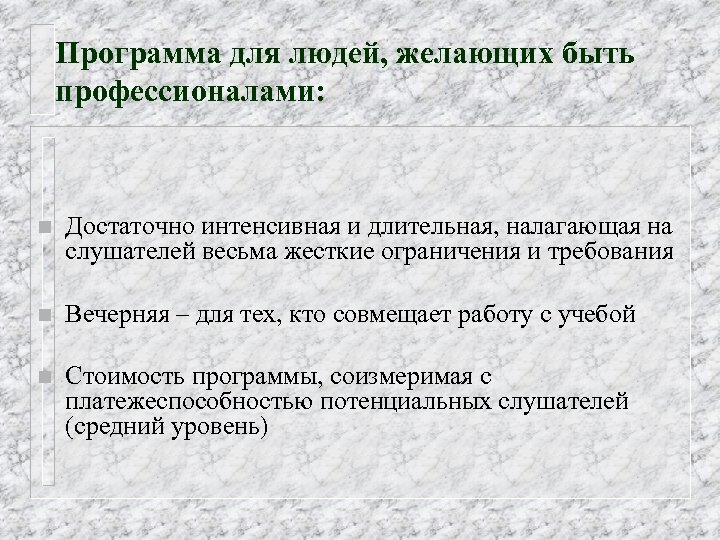 Программа для людей, желающих быть профессионалами:

Достаточно интенсивная и длительная, налагающая на слушателей весьма жесткие ограничения и требования

Вечерняя – для тех, кто совмещает работу с учебой

Стоимость программы, соизмеримая с платежеспособностью потенциальных слушателей (средний уровень)